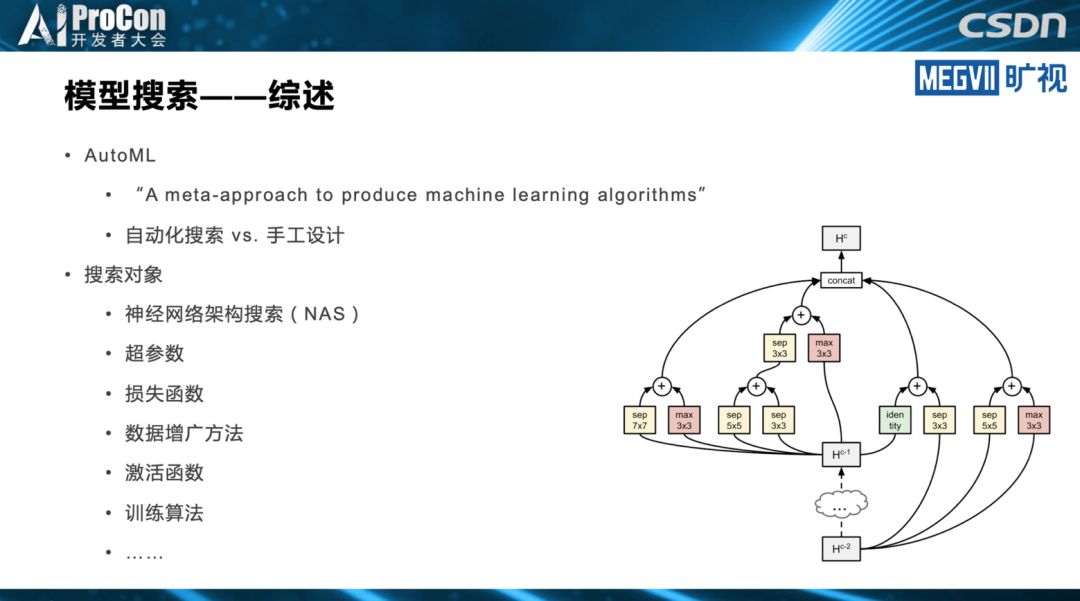 AI ProCon 开发者大会

CSDN

MEGVII 旷视

模型搜索——综述

• AutoML

• “A meta-approach to produce machine learning algorithms”

• 自动化搜索 vs. 手工设计

• 搜索对象

• 神经网络架构搜索（NAS）

• 超参数

• 损失函数

• 数据增广方法

• 激活函数

• 训练算法

• ……

$H^c$

concat

+

sep 3x3

max 3x3

+

+

+

+

sep 7x7

max 3x3

sep 5x5

sep 3x3

iden tity

sep 3x3

sep 5x5

max 3x3

$H^{c-1}$

...

$H^{c-2}$